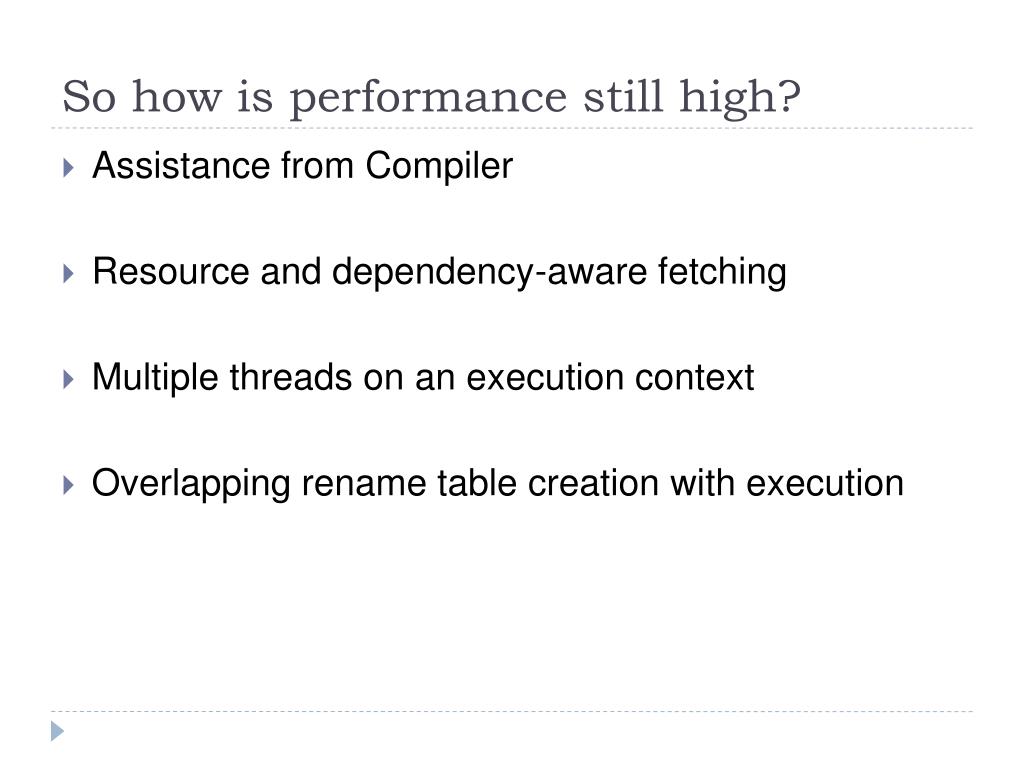 So how is performance still high?

Assistance from Compiler

Resource and dependency-aware fetching

Multiple threads on an execution context

Overlapping rename table creation with execution